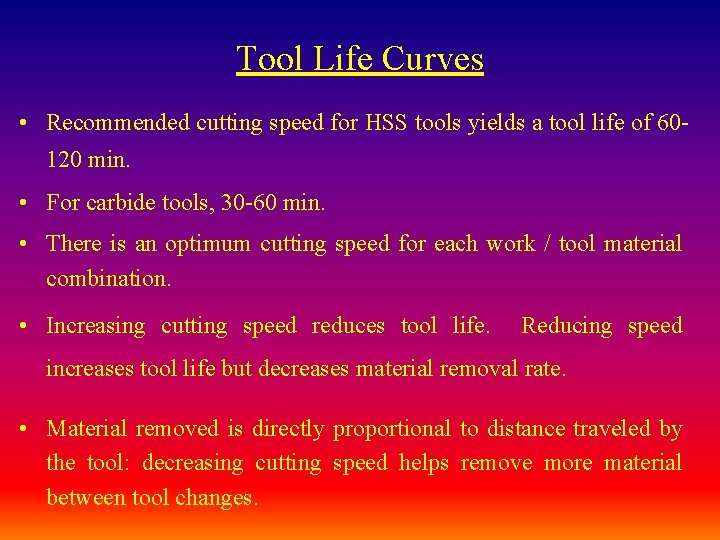 Tool Life Curves

• Recommended cutting speed for HSS tools yields a tool life of 60-120 min.

• For carbide tools, 30-60 min.

• There is an optimum cutting speed for each work / tool material combination.

• Increasing cutting speed reduces tool life. Reducing speed increases tool life but decreases material removal rate.

• Material removed is directly proportional to distance traveled by the tool: decreasing cutting speed helps remove more material between tool changes.